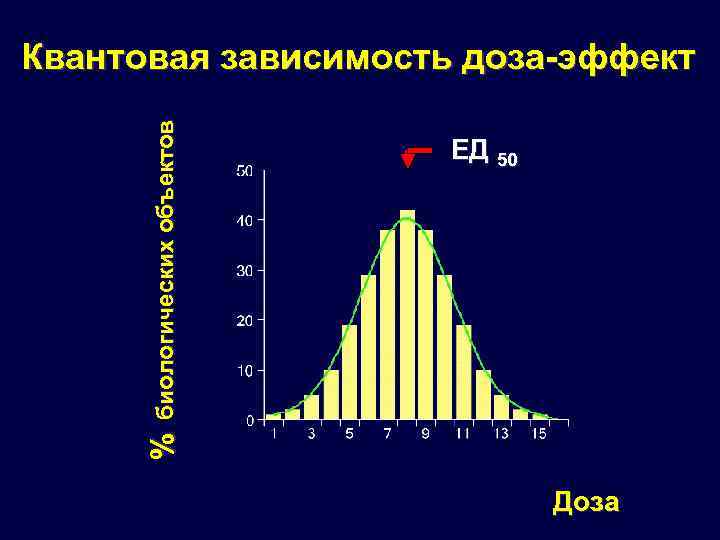 Квантовая зависимость доза-эффект

% биологических объектов

ЕД $_{50}$

50
40
30
20
10
0

1 3 5 7 9 11 13 15

Доза